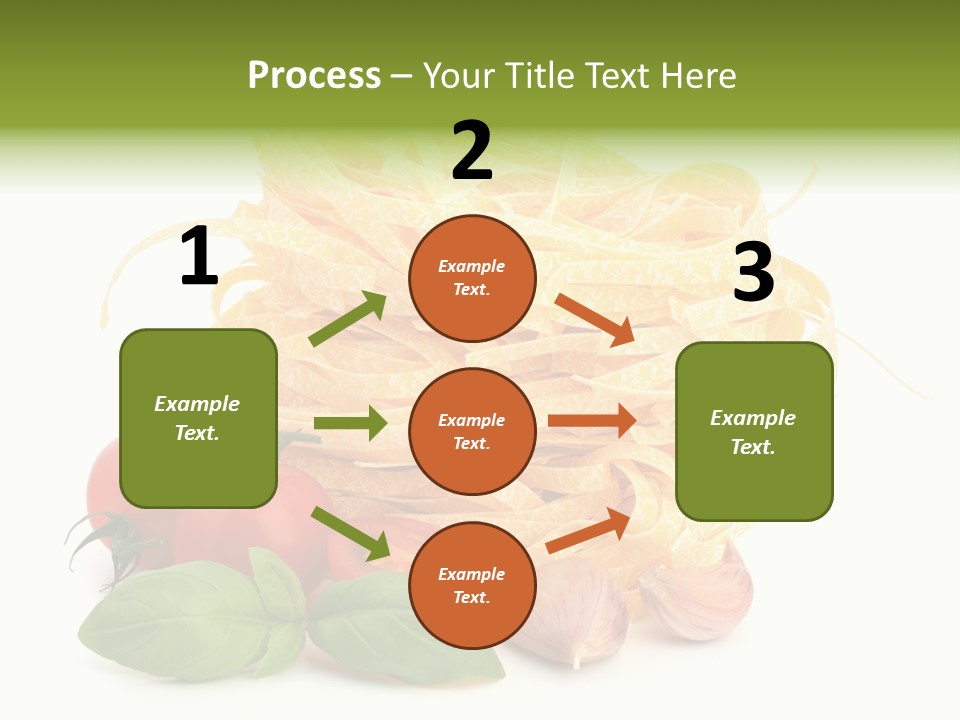 Process – Your Title Text Here

1

Example Text.

2

Example Text.

Example Text.

Example Text.

3

Example Text.